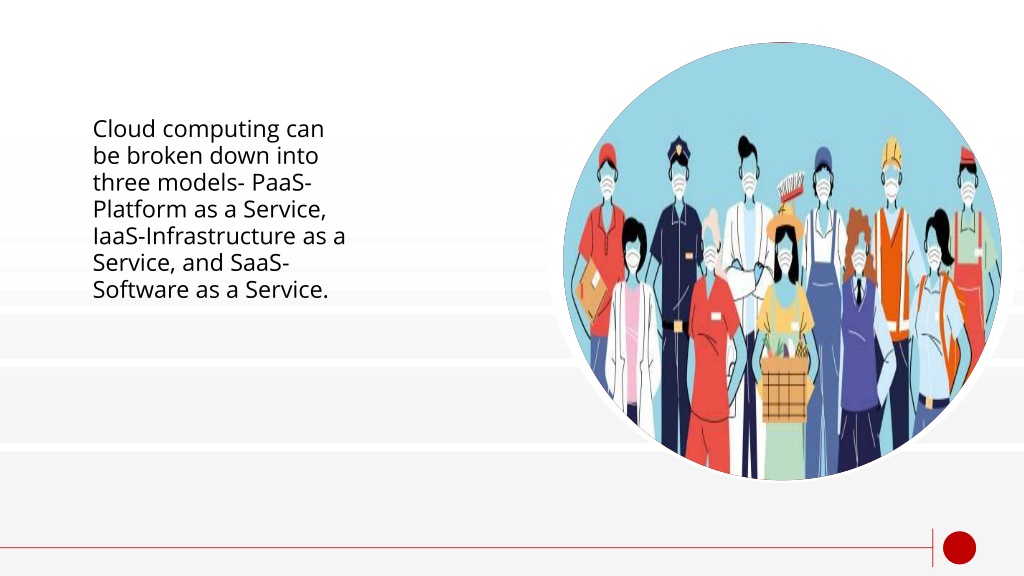 Cloud computing can be broken down into three models- PaaS-Platform as a Service, IaaS-Infrastructure as a Service, and SaaS-Software as a Service.